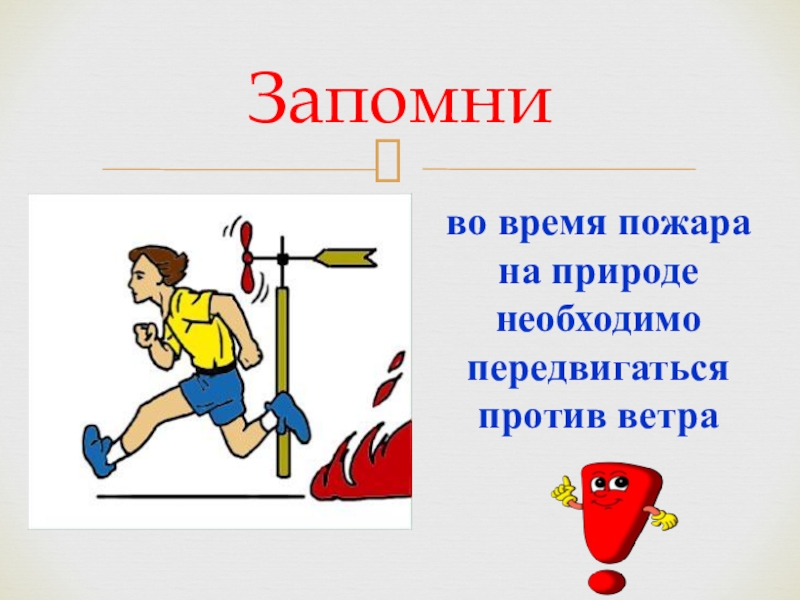 Запомни

во время пожара на природе необходимо передвигаться против ветра